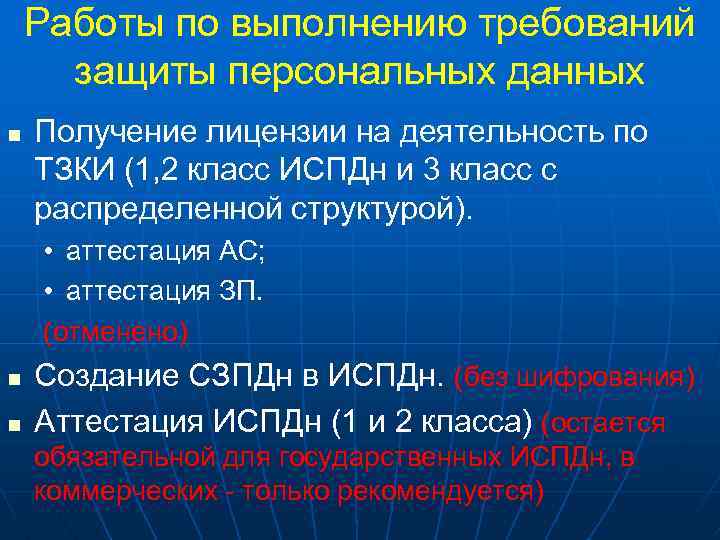 Работы по выполнению требований защиты персональных данных

■ Получение лицензии на деятельность по ТЗКИ (1,2 класс ИСПДн и 3 класс с распределенной структурой).
• аттестация АС;
• аттестация ЗП.
(отменено)

■ Создание СЗПДн в ИСПДн. (без шифрования)

■ Аттестация ИСПДн (1 и 2 класса) (остается обязательной для государственных ИСПДн, в коммерческих - только рекомендуется)